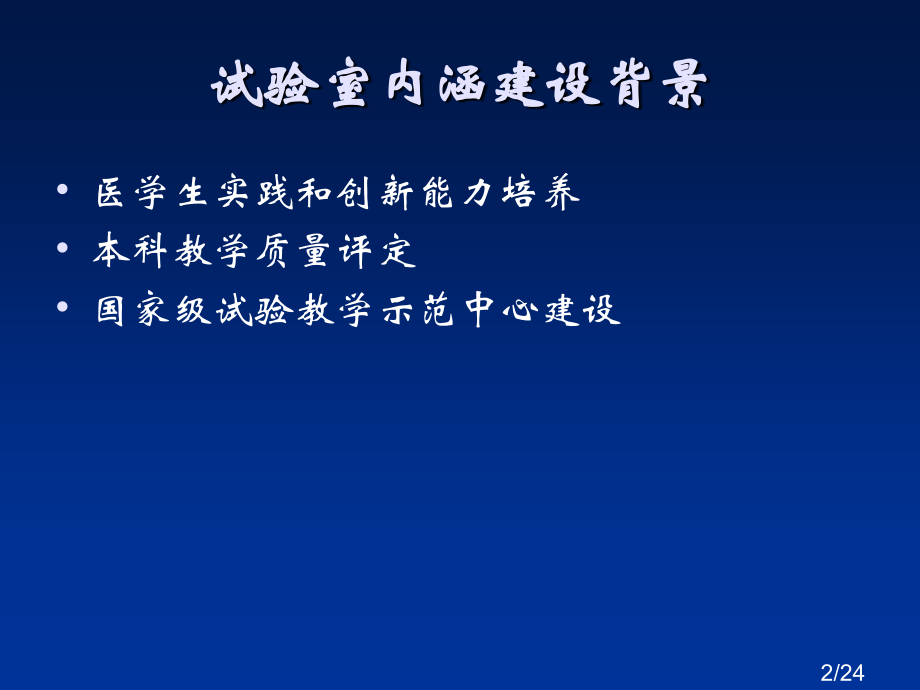 试验室内涵建设背景

• 医学生实践和创新能力培养
• 本科教学质量评定
• 国家级试验教学示范中心建设

2/24